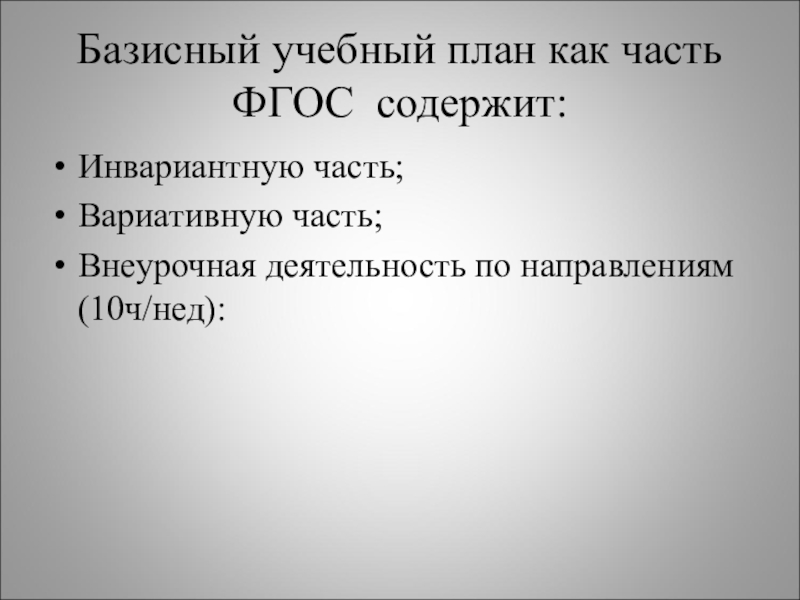 Базисный учебный план как часть ФГОС содержит:

• Инвариантную часть;
• Вариативную часть;
• Внеурочная деятельность по направлениям (10ч/нед):